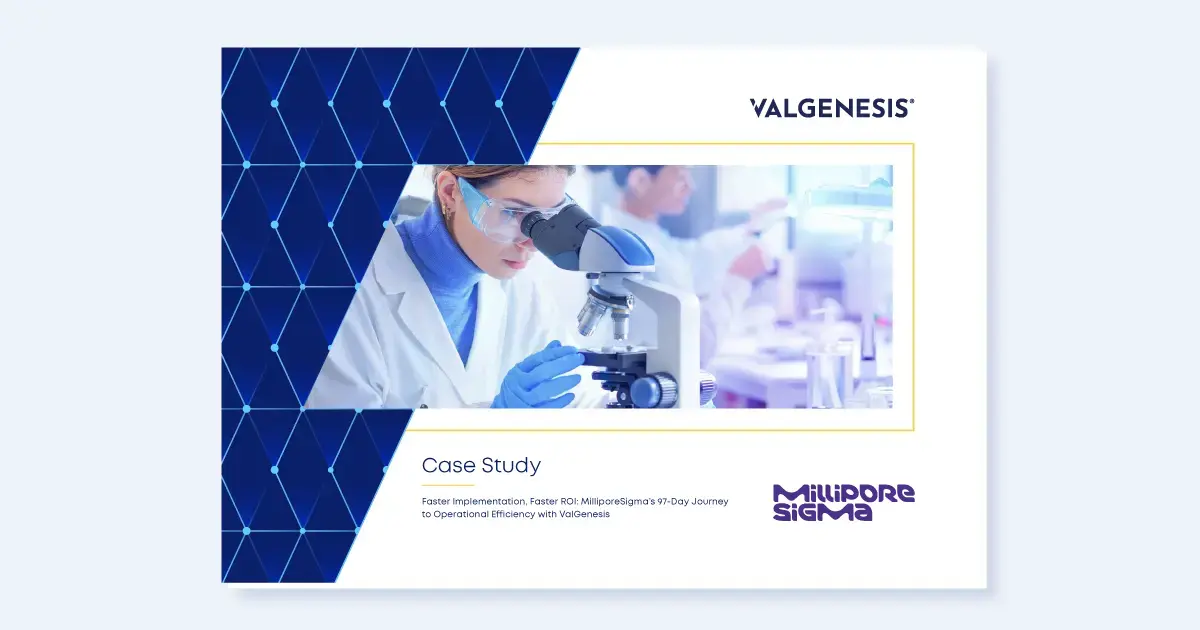 VALGENESIS®

Case Study

Faster Implementation, Faster ROI: MilliporeSigma's 97-Day Journey to Operational Efficiency with ValGenesis

MILLIPORE SIGMA